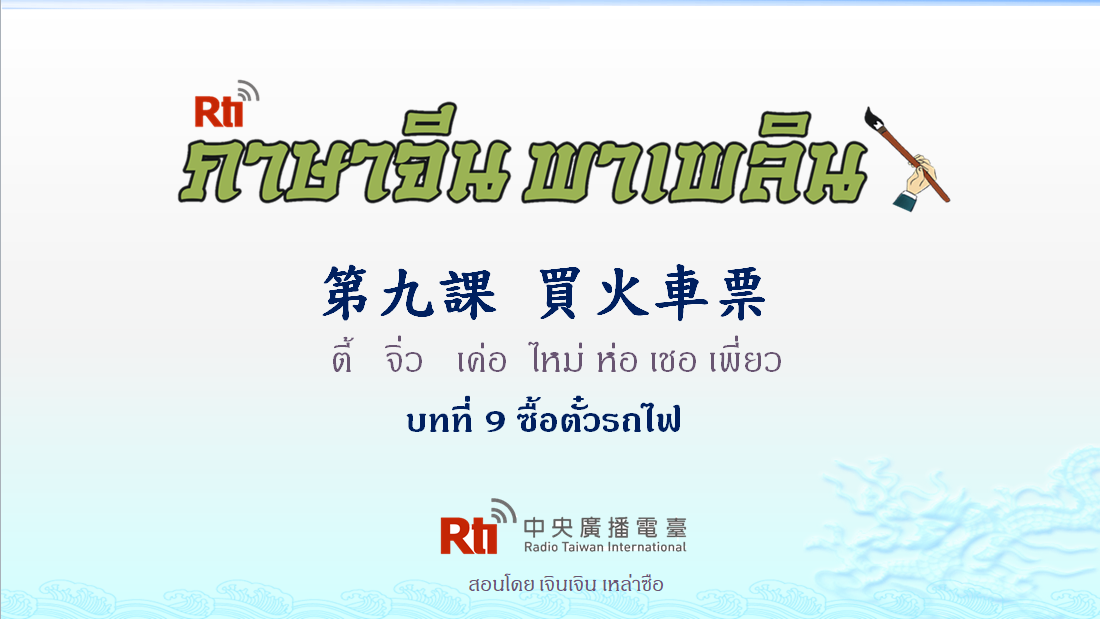 Rti
ภาษาจีน พาเพลิน

第九課 買火車票

ตี้ จิ่ว เค่อ ไหม่ ห่อ เชอ เพี่ยว

บทที่ 9 ซื้อตั๋วรถไฟ

Rti 中央廣播電臺 Radio Taiwan International

สอนโดย เจินเจิน เหล่าซือ